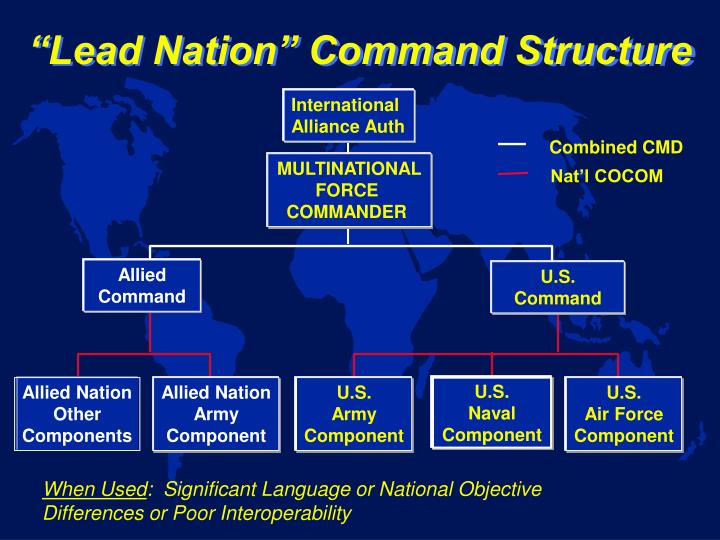 “Lead Nation” Command Structure

International Alliance Auth

Combined CMD

Nat’l COCOM

MULTINATIONAL FORCE COMMANDER

Allied Command

U.S. Command

Allied Nation Other Components

Allied Nation Army Component

U.S. Army Component

U.S. Naval Component

U.S. Air Force Component

When Used: Significant Language or National Objective Differences or Poor Interoperability